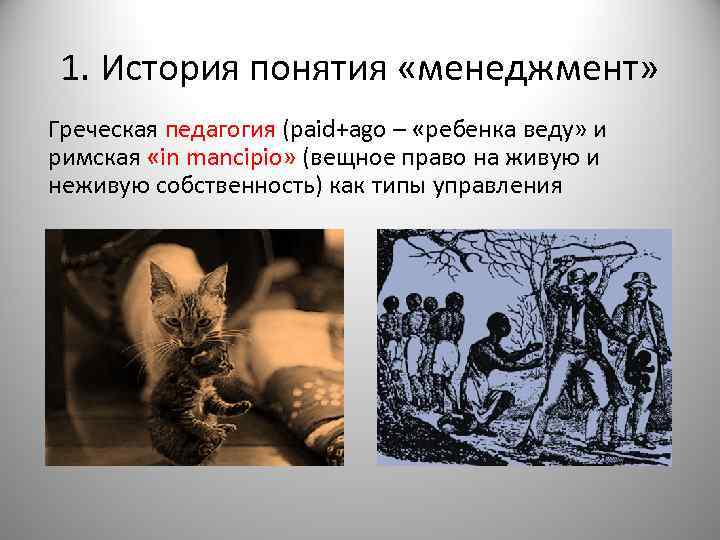 1. История понятия «менеджмент»

Греческая педагогия (paid+ago – «ребенка веду» и римская «in mancipio» (вещное право на живую и неживую собственность) как типы управления